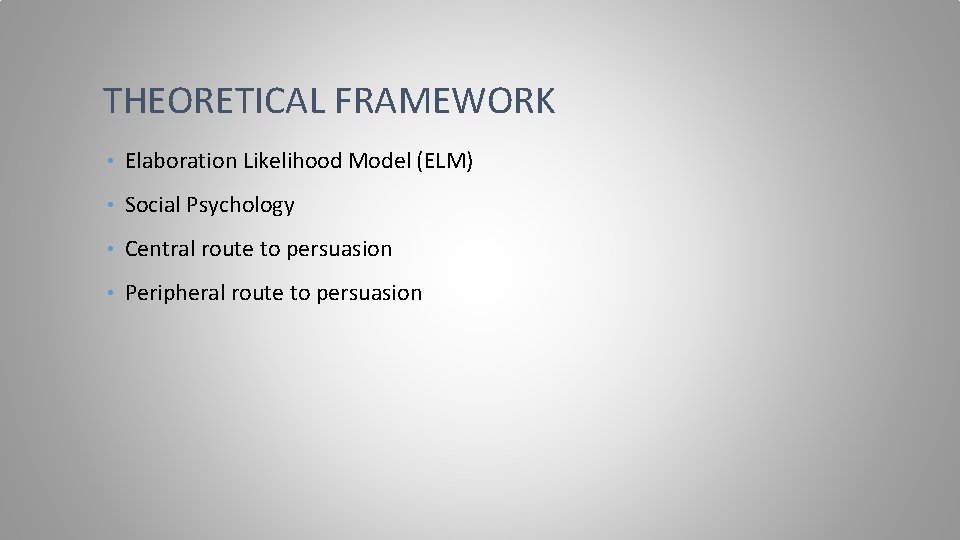 THEORETICAL FRAMEWORK

• Elaboration Likelihood Model (ELM)
• Social Psychology
• Central route to persuasion
• Peripheral route to persuasion